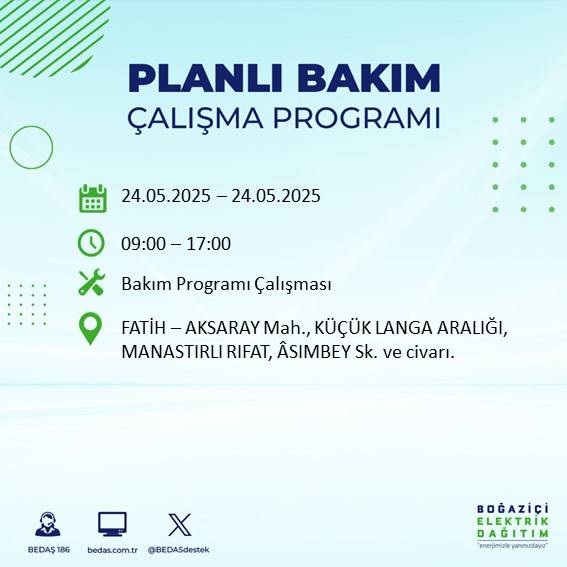 PLANLI BAKIM
ÇALIŞMA PROGRAMI

24.05.2025 – 24.05.2025

09:00 – 17:00

Bakım Programı Çalışması

FATİH – AKSARAY Mah., KÜÇÜK LANGA ARALIĞI, MANASTIRLI RIFAT, ÂSIMBEY Sk. ve civarı.

BEDAŞ 186
bedas.com.tr
@BEDASdestek

BOĞAZİÇİ
ELEKTRİK
DAĞITIM
"enerjimizle yanınızdayız"